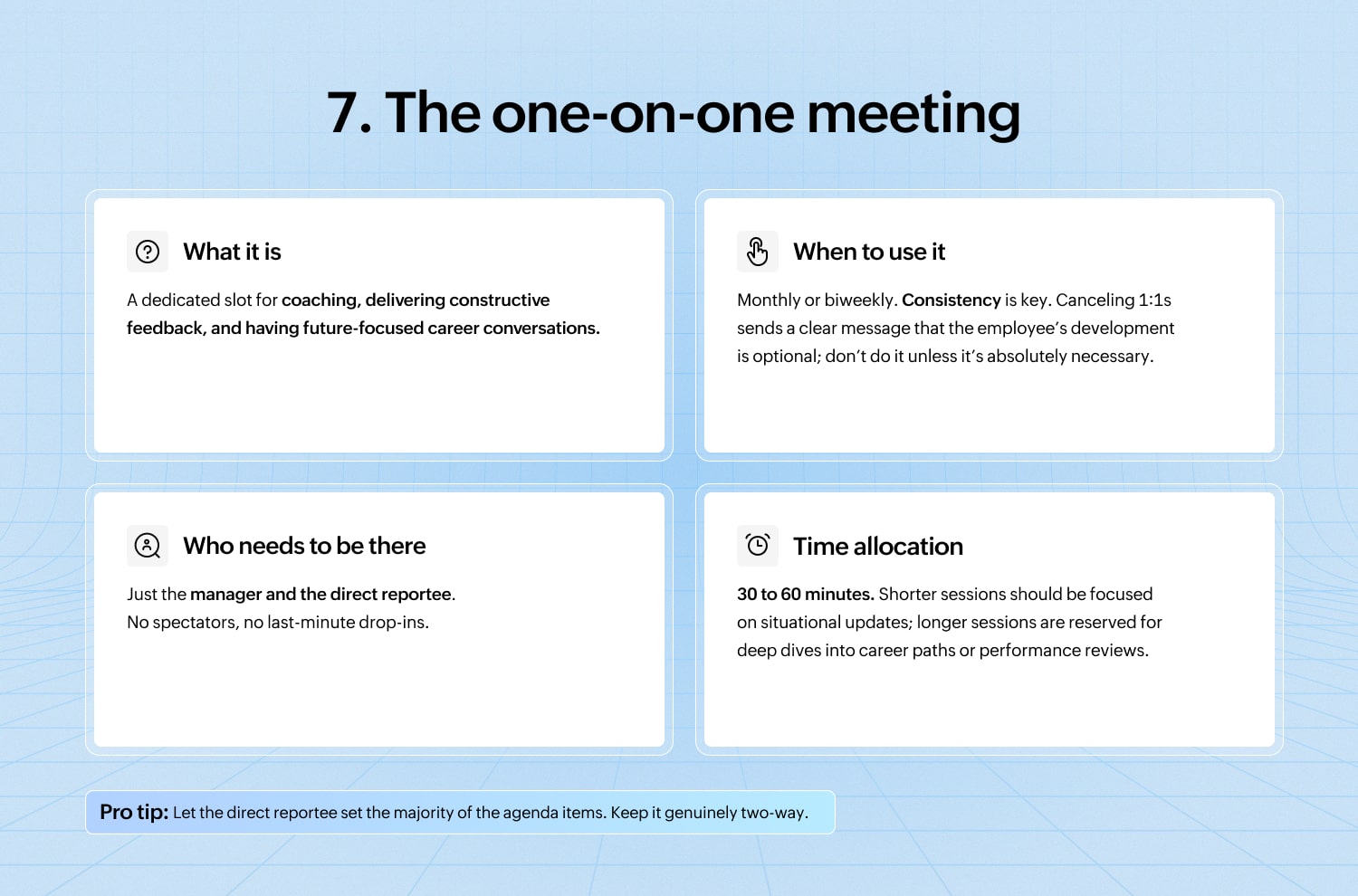 7. The one-on-one meeting

What it is

A dedicated slot for coaching, delivering constructive feedback, and having future-focused career conversations.

When to use it

Monthly or biweekly. Consistency is key. Canceling 1:1s sends a clear message that the employee's development is optional; don't do it unless it's absolutely necessary.

Who needs to be there

Just the manager and the direct reportee.
No spectators, no last-minute drop-ins.

Time allocation

30 to 60 minutes. Shorter sessions should be focused on situational updates; longer sessions are reserved for deep dives into career paths or performance reviews.

Pro tip: Let the direct reportee set the majority of the agenda items. Keep it genuinely two-way.